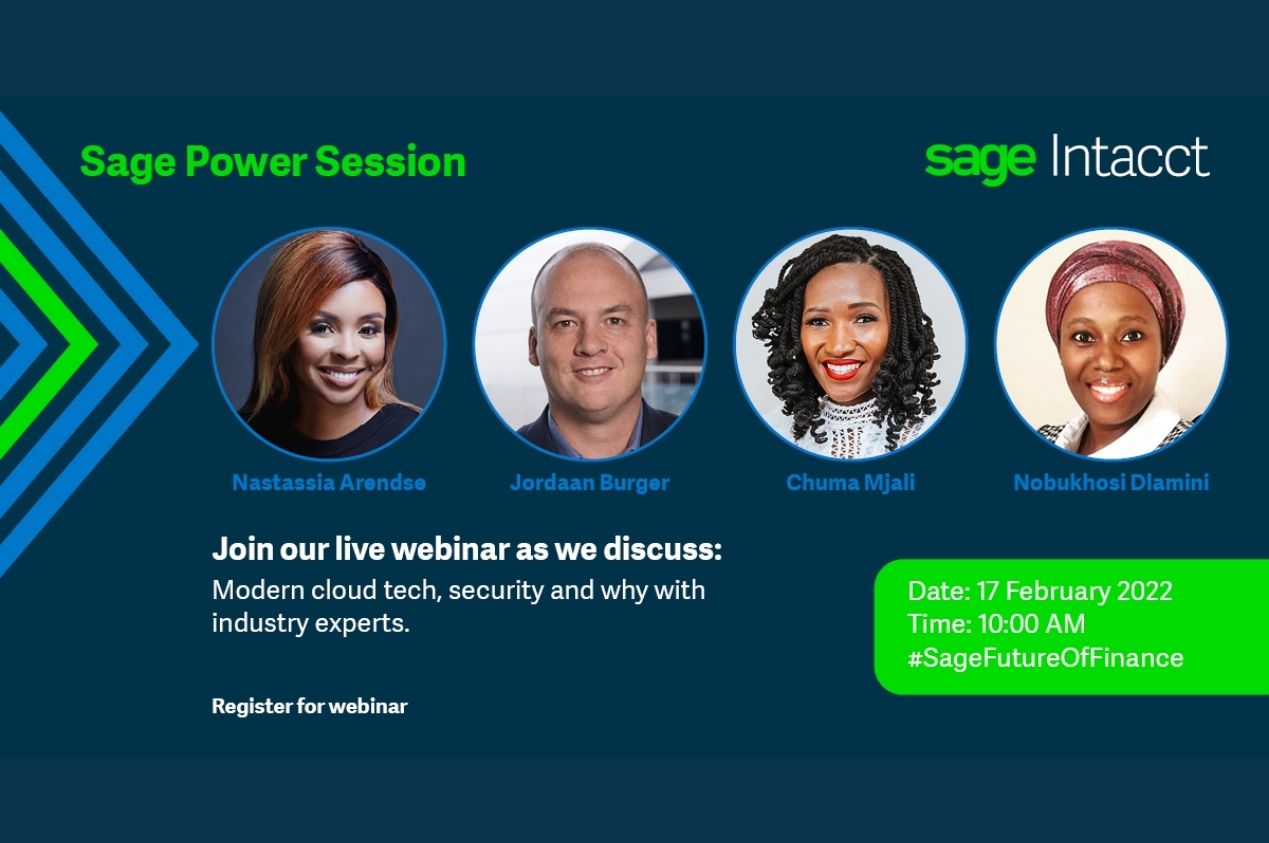 Sage Power Session

sage Intacct

Nastassia Arendse

Jordaan Burger

Chuma Mjali

Nobukhosi Dlamini

Join our live webinar as we discuss:
Modern cloud tech, security and why with industry experts.

Register for webinar

Date: 17 February 2022
Time: 10:00 AM
#SageFutureOfFinance